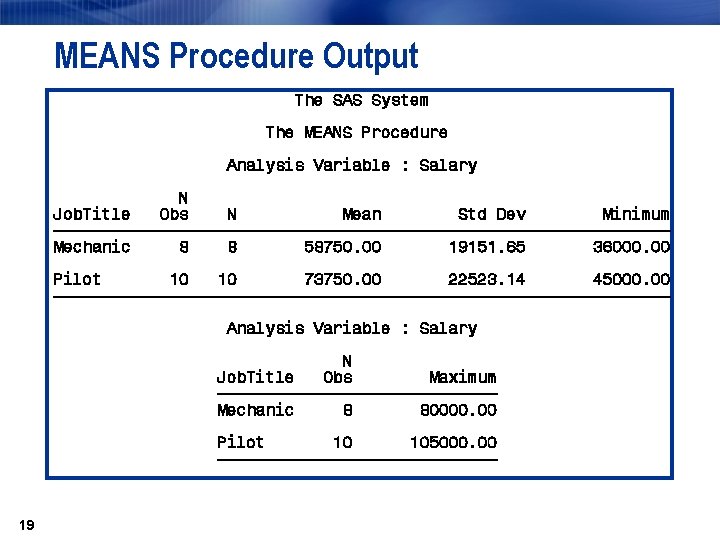 MEANS Procedure Output

The SAS System

The MEANS Procedure

Analysis Variable : Salary

| JobTitle | N Obs | N | Mean | Std Dev | Minimum |
|---|---|---|---|---|---|
| Mechanic | 8 | 8 | 58750.00 | 19151.65 | 36000.00 |
| Pilot | 10 | 10 | 73750.00 | 22523.14 | 45000.00 |

Analysis Variable : Salary

| JobTitle | N Obs | Maximum |
|---|---|---|
| Mechanic | 8 | 80000.00 |
| Pilot | 10 | 105000.00 |

19